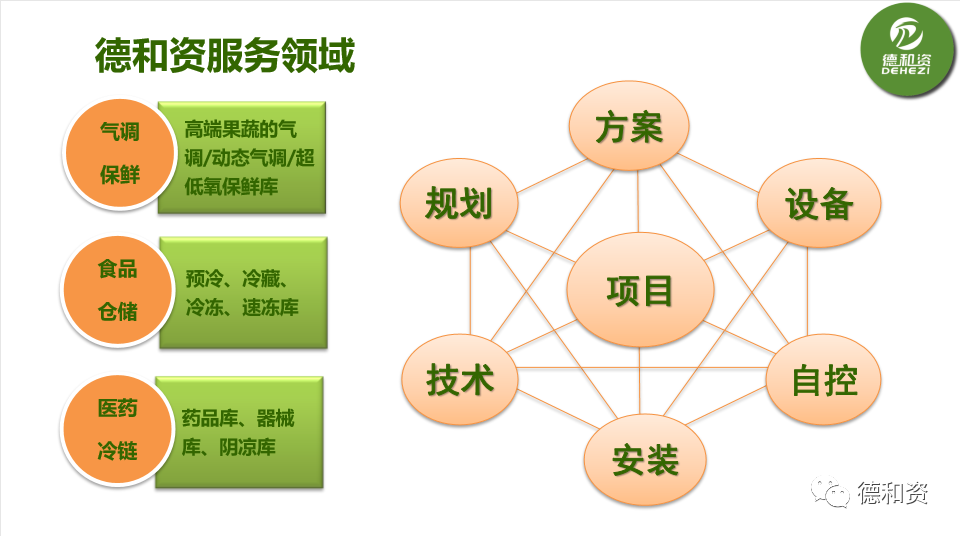 德和资服务领域

德和资
DEHEZI

气调
保鲜

高端果蔬的气调/动态气调/超低氧保鲜库

食品
仓储

预冷、冷藏、冷冻、速冻库

医药
冷链

药品库、器械库、阴凉库

方案

规划

设备

项目

技术

自控

安装

德和资